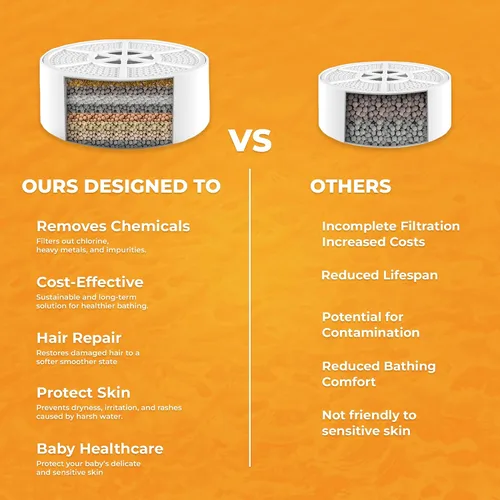 VS

OURS DESIGNED TO

Removes Chemicals

Filters out chlorine, heavy metals, and impurities.

Cost-Effective

Sustainable and long-term solution for healthier bathing.

Hair Repair

Restores damaged hair to a softer smoother state

Protect Skin

Prevents dryness, irritation, and rashes caused by harsh water.

Baby Healthcare

Protect your baby's delicate and sensitive skin

OTHERS

Incomplete Filtration
Increased Costs

Reduced Lifespan

Potential for Contamination

Reduced Bathing Comfort

Not friendly to sensitive skin